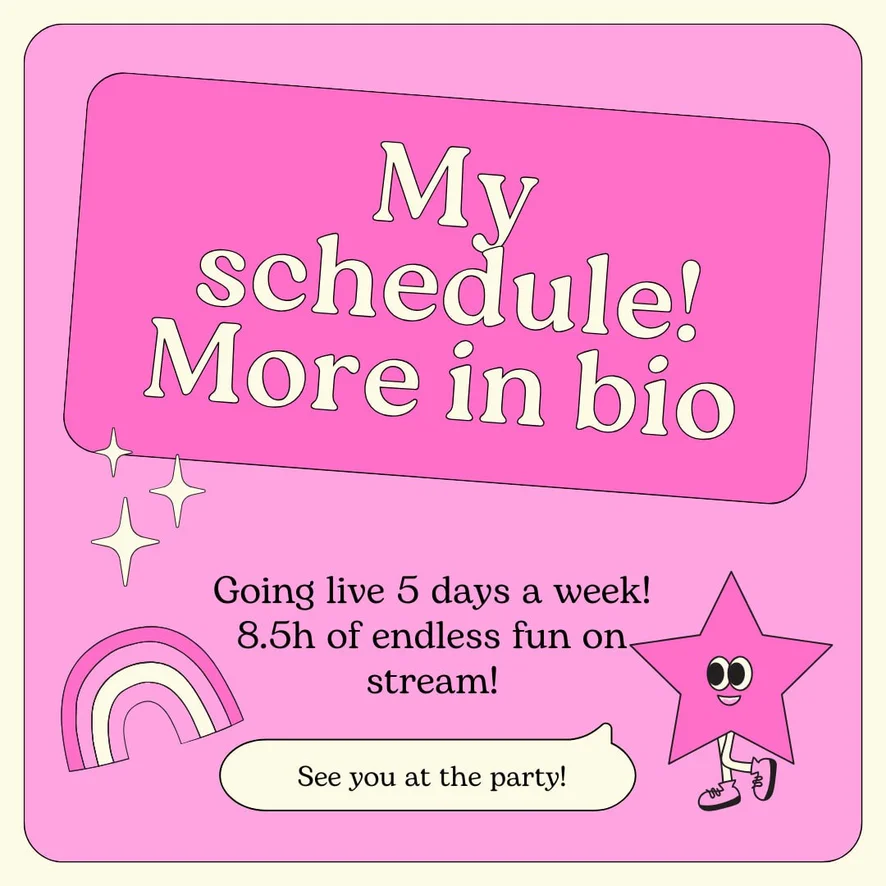 My schedule! More in bio

Going live 5 days a week! 8.5h of endless fun on stream!

See you at the party!